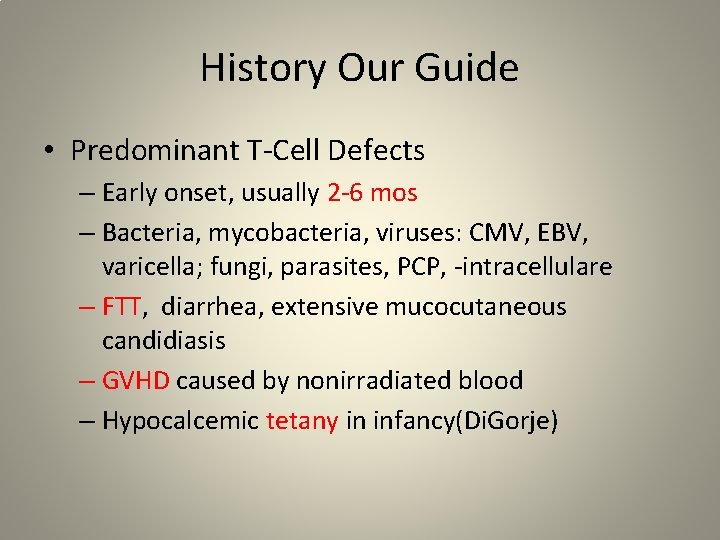 History Our Guide

• Predominant T-Cell Defects

– Early onset, usually 2-6 mos

– Bacteria, mycobacteria, viruses: CMV, EBV, varicella; fungi, parasites, PCP, -intracellulare

– FTT, diarrhea, extensive mucocutaneous candidiasis

– GVHD caused by nonirradiated blood

– Hypocalcemic tetany in infancy(DiGorje)